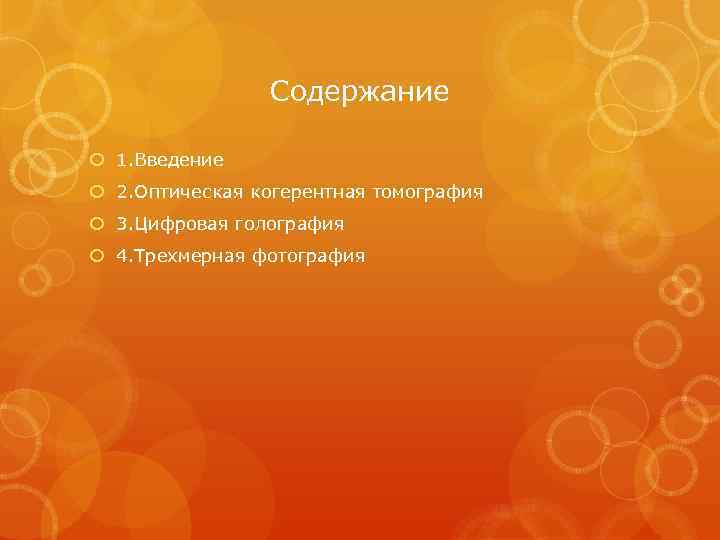 Содержание

1.Введение
2.Оптическая когерентная томография
3.Цифровая голография
4.Трехмерная фотография